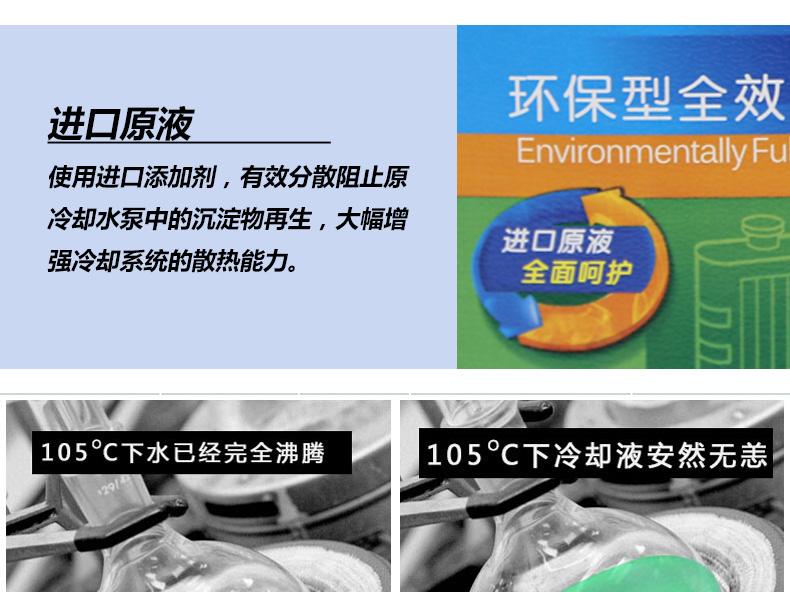 进口原液

使用进口添加剂，有效分散阻止原冷却水泵中的沉淀物再生，大幅增强冷却系统的散热能力。

环保型全效

Environmentally Fu

进口原液
全面呵护

105°C下水已经完全沸腾

105°C下冷却液安然无恙